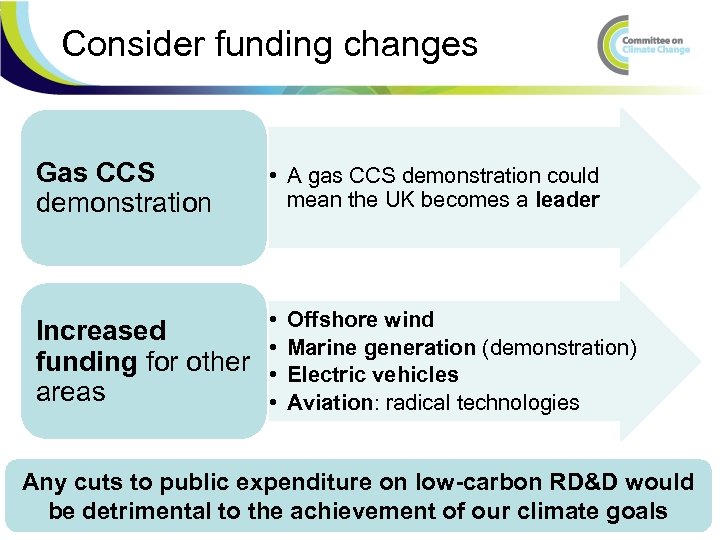 Consider funding changes

Committee on Climate Change

Gas CCS demonstration

• A gas CCS demonstration could mean the UK becomes a leader

Increased funding for other areas

• Offshore wind
• Marine generation (demonstration)
• Electric vehicles
• Aviation: radical technologies

Any cuts to public expenditure on low-carbon RD&D would be detrimental to the achievement of our climate goals